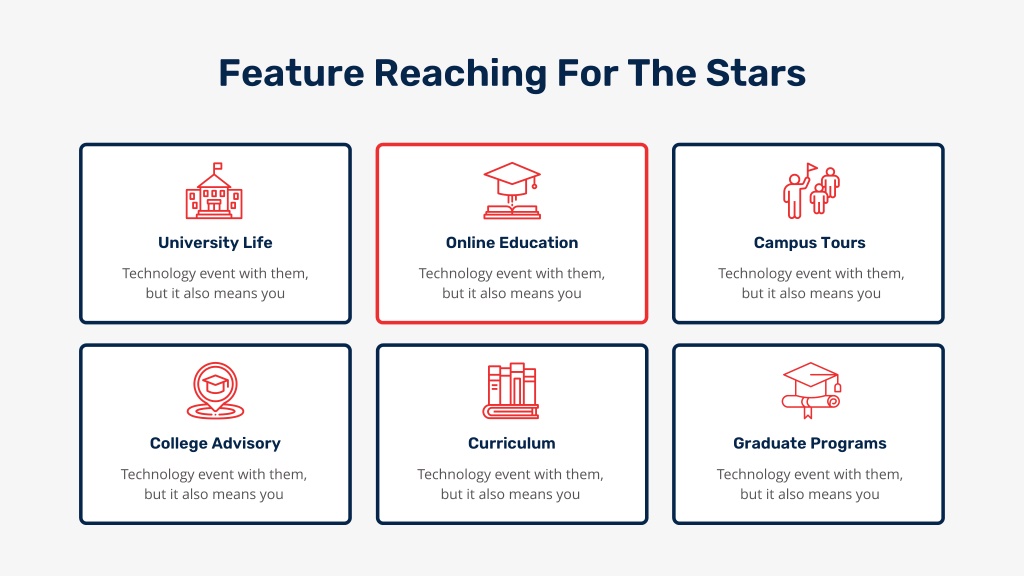 Feature Reaching For The Stars

University Life

Technology event with them, but it also means you

Online Education

Technology event with them, but it also means you

Campus Tours

Technology event with them, but it also means you

College Advisory

Technology event with them, but it also means you

Curriculum

Technology event with them, but it also means you

Graduate Programs

Technology event with them, but it also means you